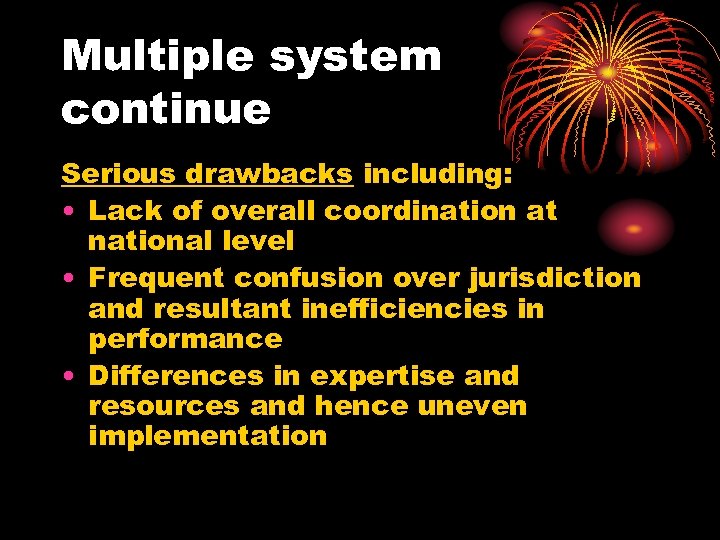 Multiple system continue

Serious drawbacks including:

• Lack of overall coordination at national level
• Frequent confusion over jurisdiction and resultant inefficiencies in performance
• Differences in expertise and resources and hence uneven implementation